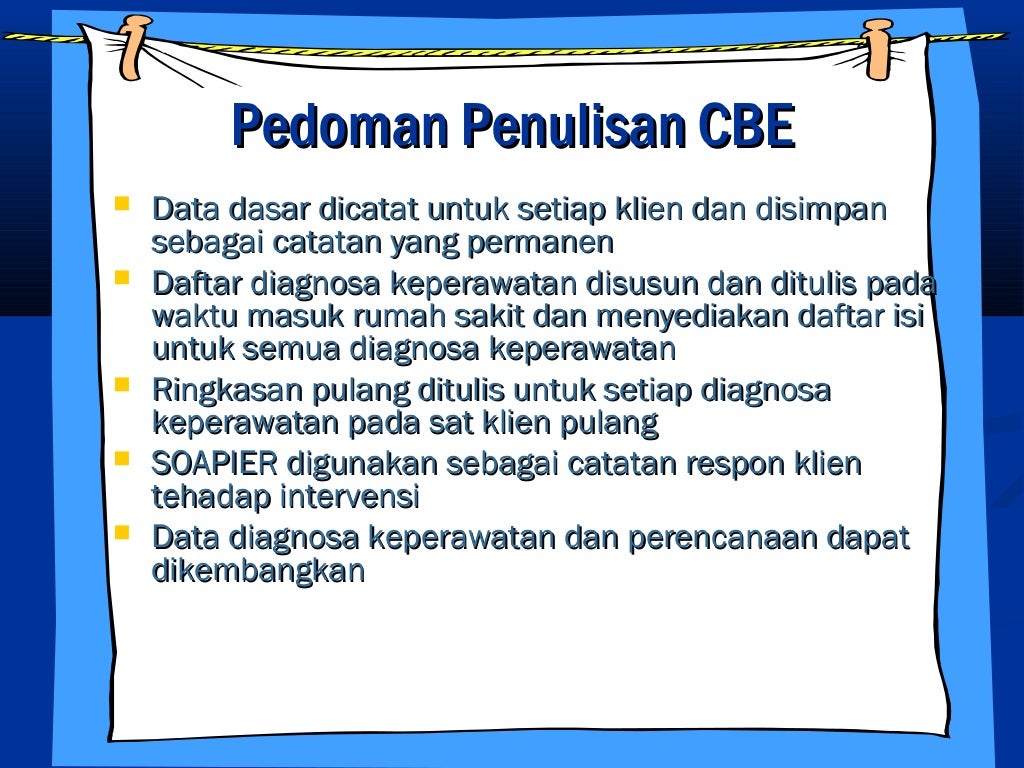 Pedoman Penulisan CBE

- Data dasar dicatat untuk setiap klien dan disimpan sebagai catatan yang permanen
- Daftar diagnosa keperawatan disusun dan ditulis pada waktu masuk rumah sakit dan menyediakan daftar isi untuk semua diagnosa keperawatan
- Ringkasan pulang ditulis untuk setiap diagnosa keperawatan pada sat klien pulang
- SOAPIER digunakan sebagai catatan respon klien tehadap intervensi
- Data diagnosa keperawatan dan perencanaan dapat dikembangkan